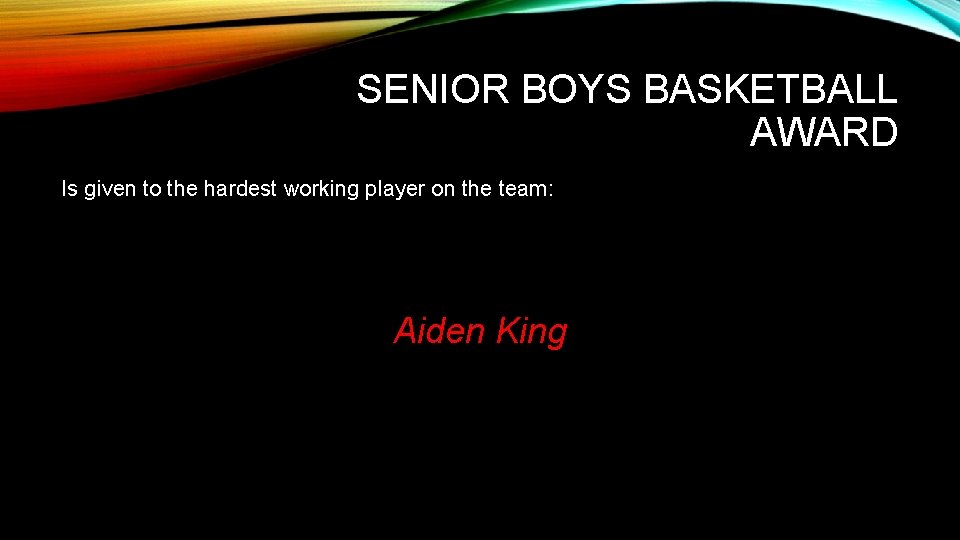 SENIOR BOYS BASKETBALL AWARD

Is given to the hardest working player on the team:

Aiden King